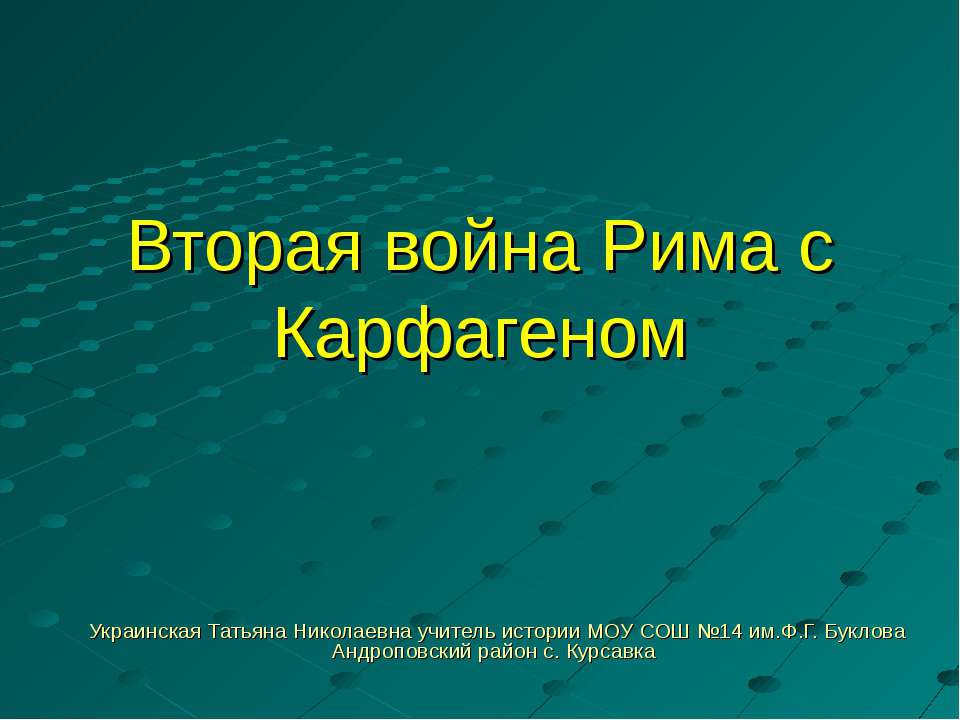 Вторая война Рима с Карфагеном

Украинская Татьяна Николаевна учитель истории МОУ СОШ №14 им.Ф.Г. Буклова Андроповский район с. Курсавка